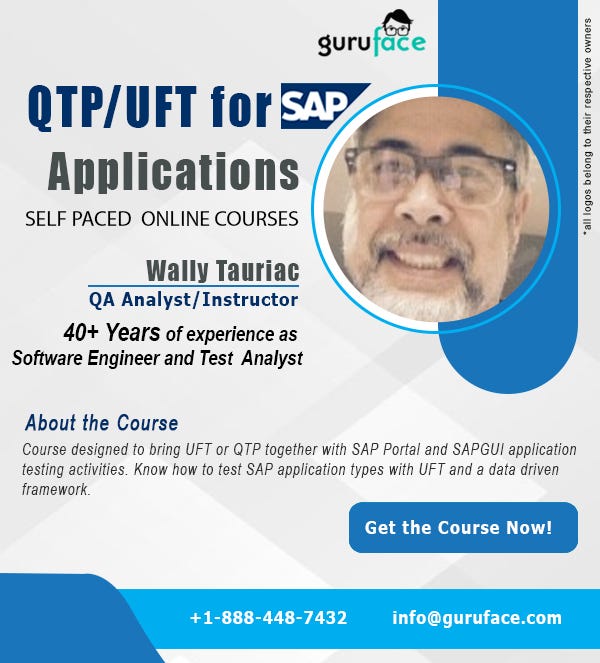 guruface

QTP/UFT for SAP Applications

SELF PACED ONLINE COURSES

Wally Tauriac
QA Analyst/Instructor

40+ Years of experience as Software Engineer and Test Analyst

*all logos belong to their respective owners

About the Course

Course designed to bring UFT or QTP together with SAP Portal and SAPGUI application testing activities. Know how to test SAP application types with UFT and a data driven framework.

Get the Course Now!

+1-888-448-7432 info@guruface.com